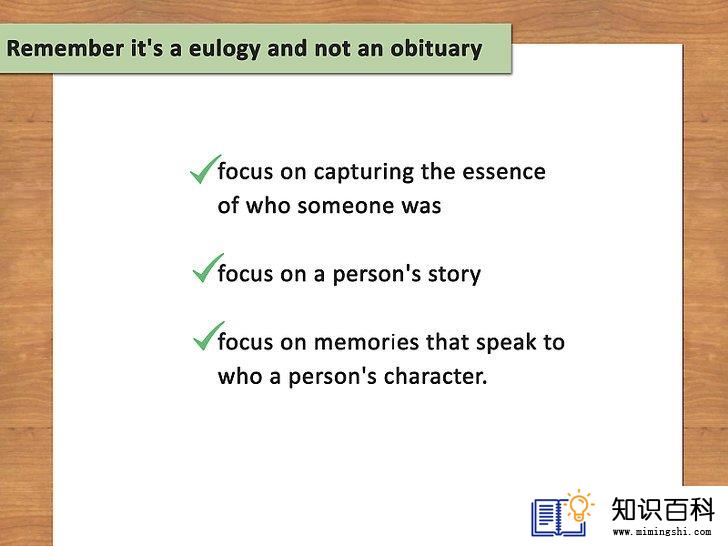 Remember it's a eulogy and not an obituary

✓focus on capturing the essence of who someone was

✓focus on a person's story

✓focus on memories that speak to who a person's character.

知识百科
www.mimingshi.com